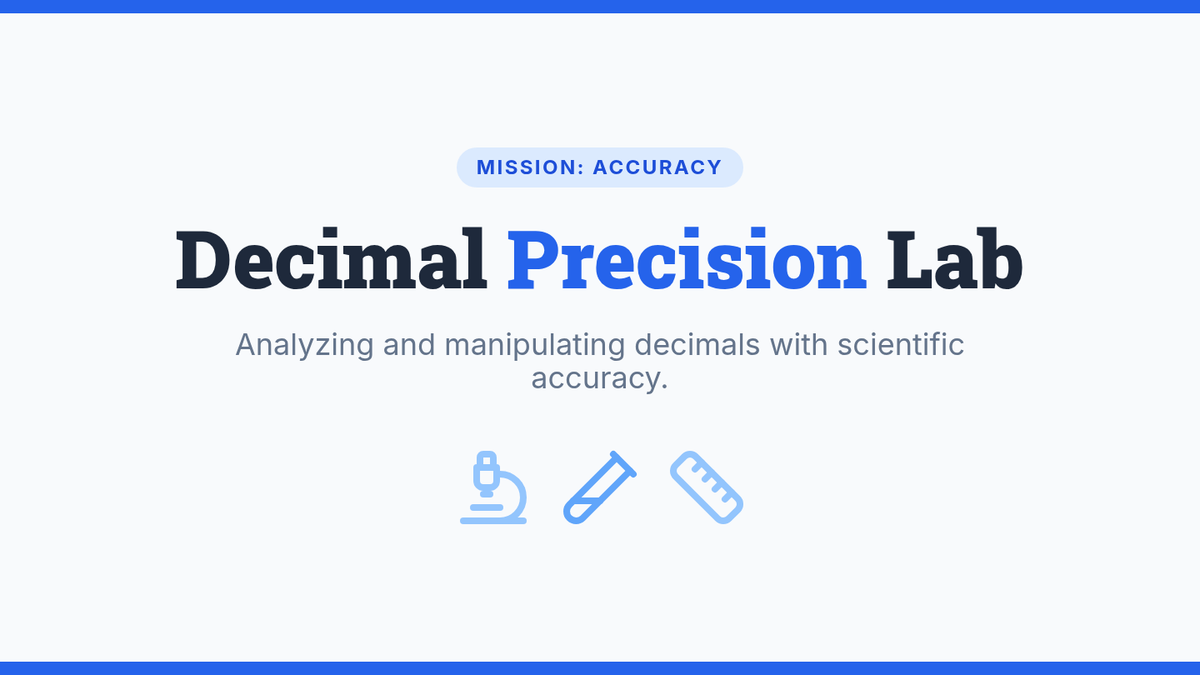 MISSION: ACCURACY

Decimal Precision Lab

Analyzing and manipulating decimals with scientific accuracy.